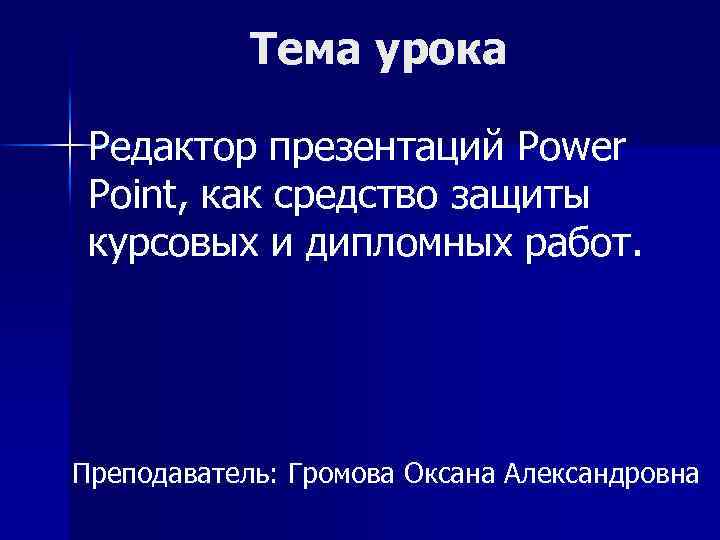 Тема урока

Редактор презентаций Power Point, как средство защиты курсовых и дипломных работ.

Преподаватель: Громова Оксана Александровна